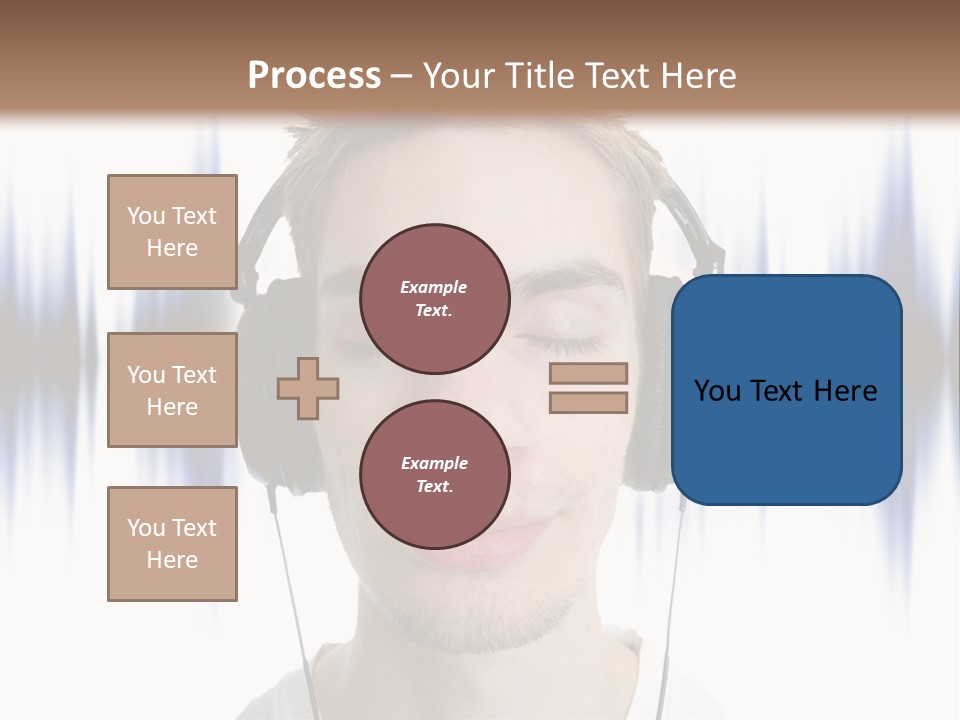 Process – Your Title Text Here

You Text Here

You Text Here

You Text Here

Example Text.

Example Text.

You Text Here